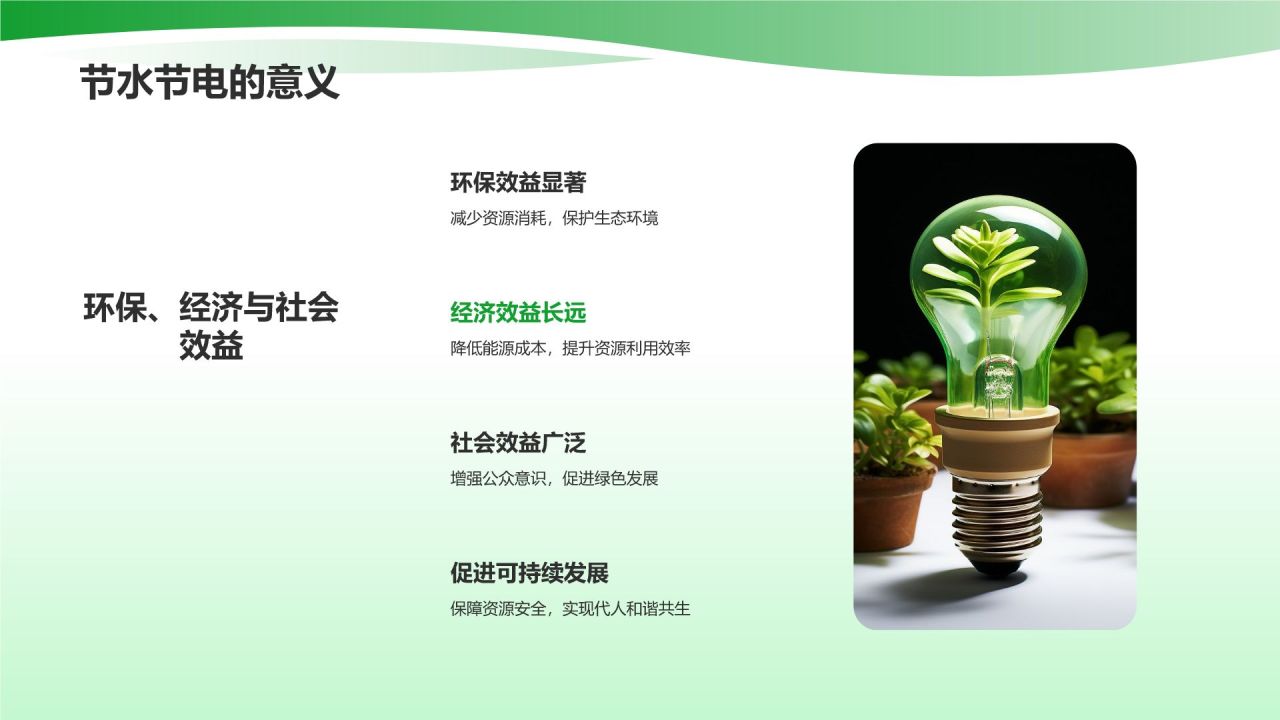 节水节电的意义

环保、经济与社会效益

环保效益显著
减少资源消耗，保护生态环境

经济效益长远
降低能源成本，提升资源利用效率

社会效益广泛
增强公众意识，促进绿色发展

促进可持续发展
保障资源安全，实现代人和谐共生